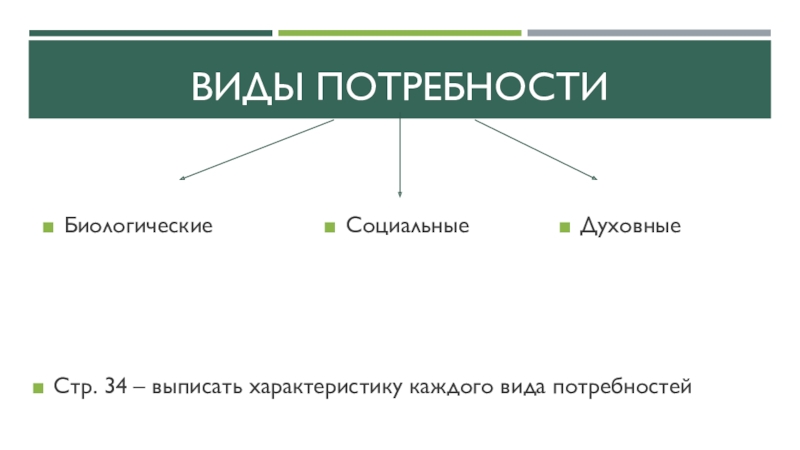 ВИДЫ ПОТРЕБНОСТИ

Биологические

Социальные

Духовные

Стр. 34 – выписать характеристику каждого вида потребностей